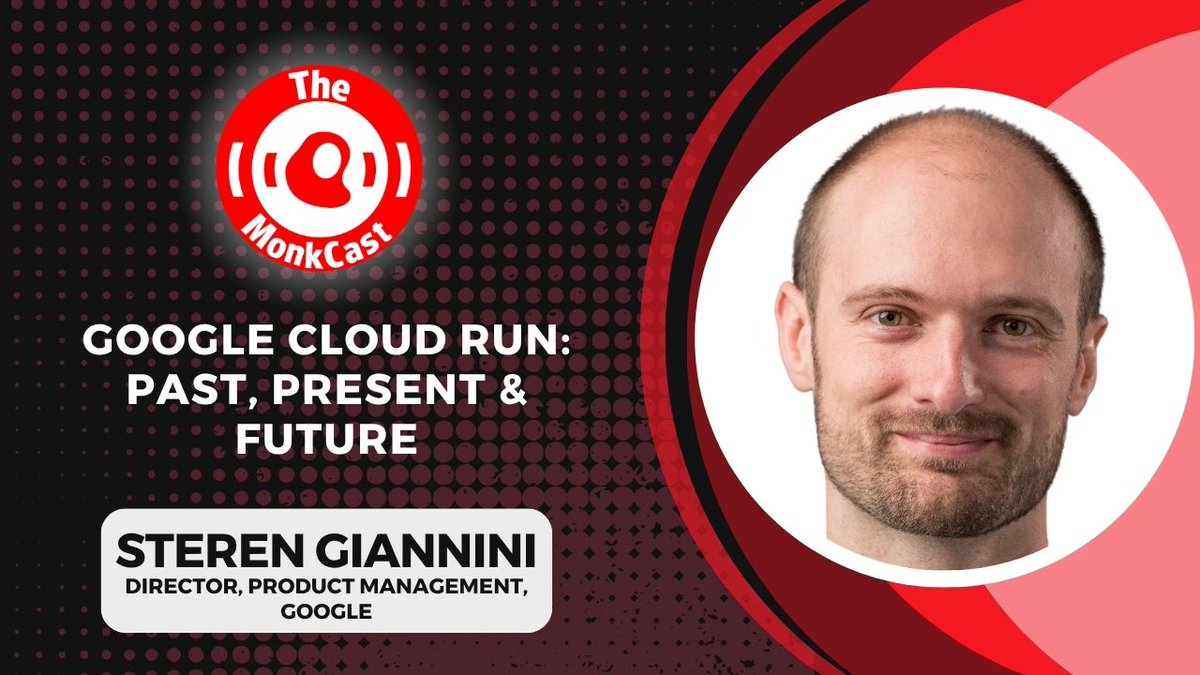 The MonkCast

GOOGLE CLOUD RUN: PAST, PRESENT & FUTURE

STEREN GIANNINI
DIRECTOR, PRODUCT MANAGEMENT, GOOGLE